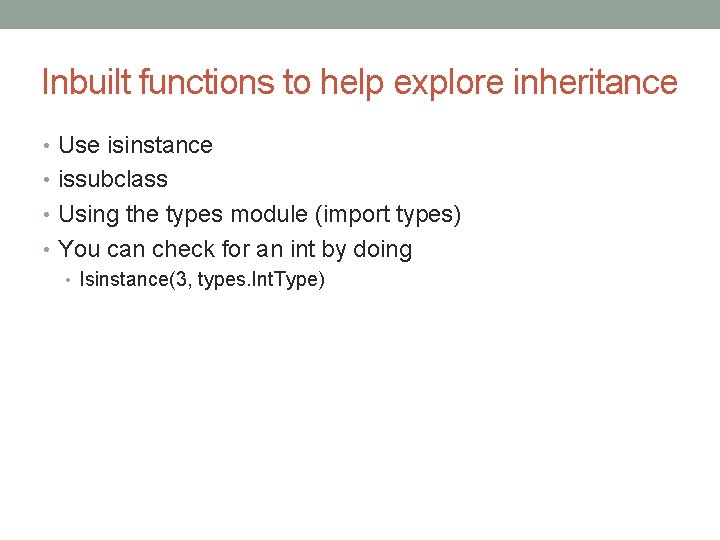 Inbuilt functions to help explore inheritance

• Use isinstance
• issubclass
• Using the types module (import types)
• You can check for an int by doing
  • Isinstance(3, types.IntType)